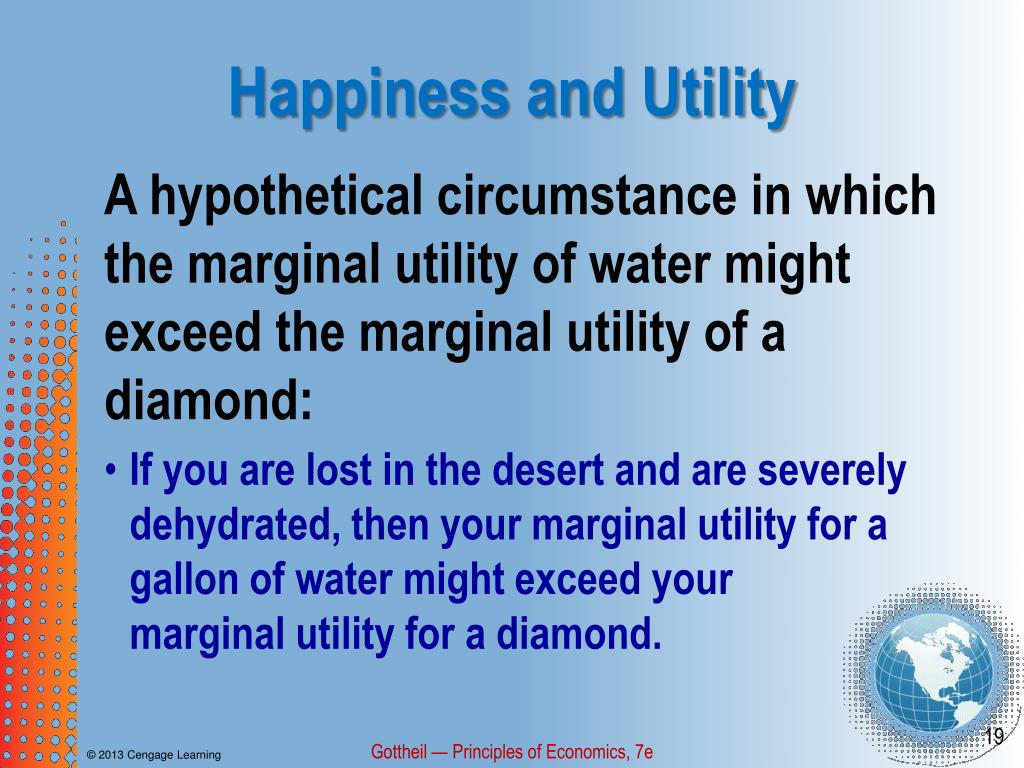 Happiness and Utility

A hypothetical circumstance in which the marginal utility of water might exceed the marginal utility of a diamond:

• If you are lost in the desert and are severely dehydrated, then your marginal utility for a gallon of water might exceed your marginal utility for a diamond.

© 2013 Cengage Learning

Gottheil — Principles of Economics, 7e

19